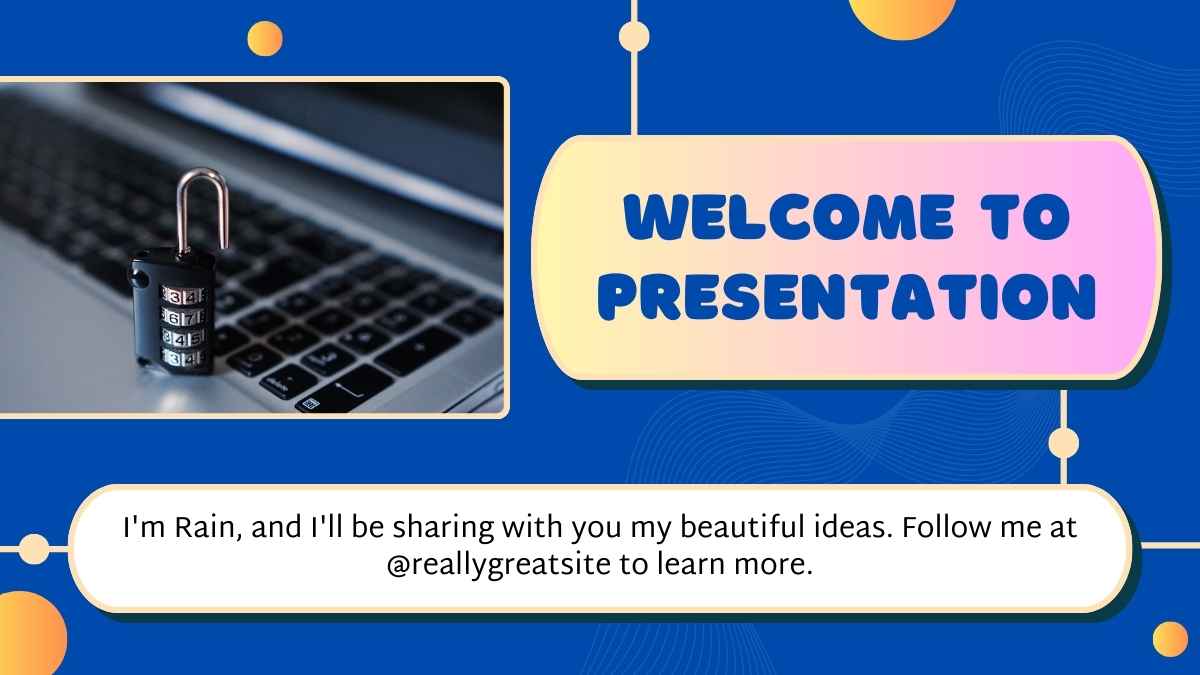 WELCOME TO PRESENTATION

I'm Rain, and I'll be sharing with you my beautiful ideas. Follow me at @reallygreatsite to learn more.